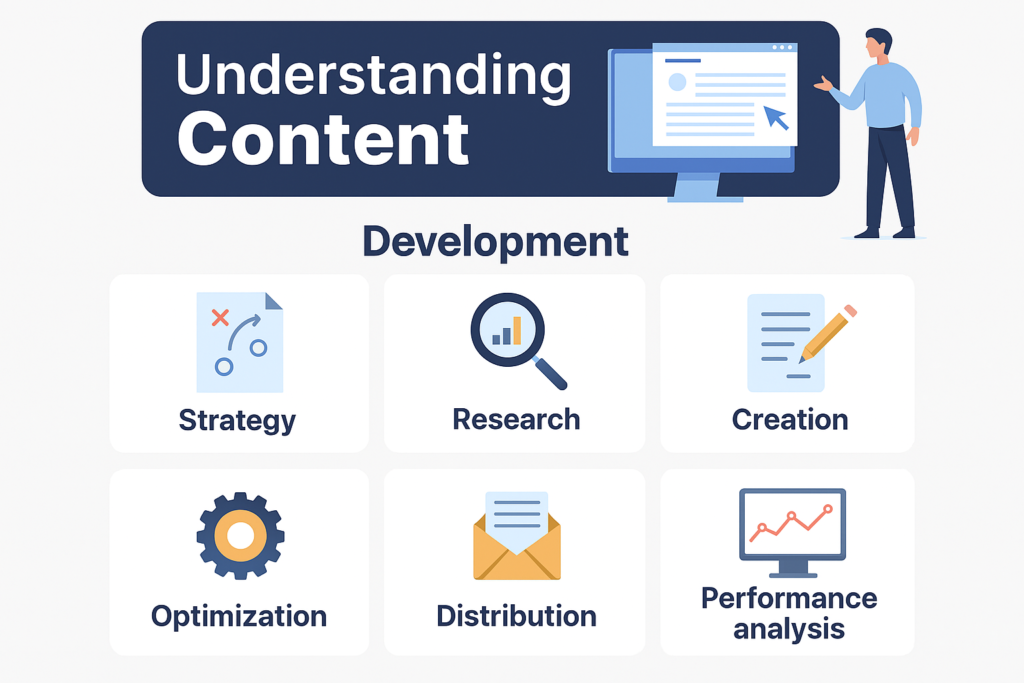 Understanding Content

Development

Strategy

Research

Creation

Optimization

Distribution

Performance analysis